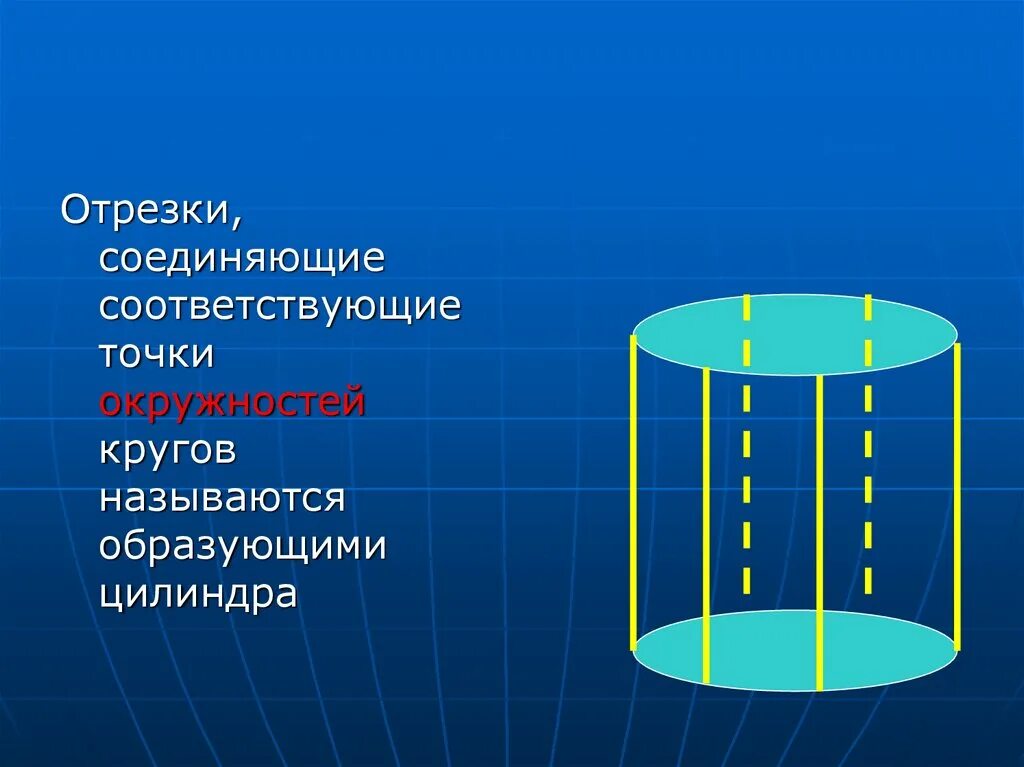 Отрезки, соединяющие соответствующие точки окружностей кругов называются образующими цилиндра